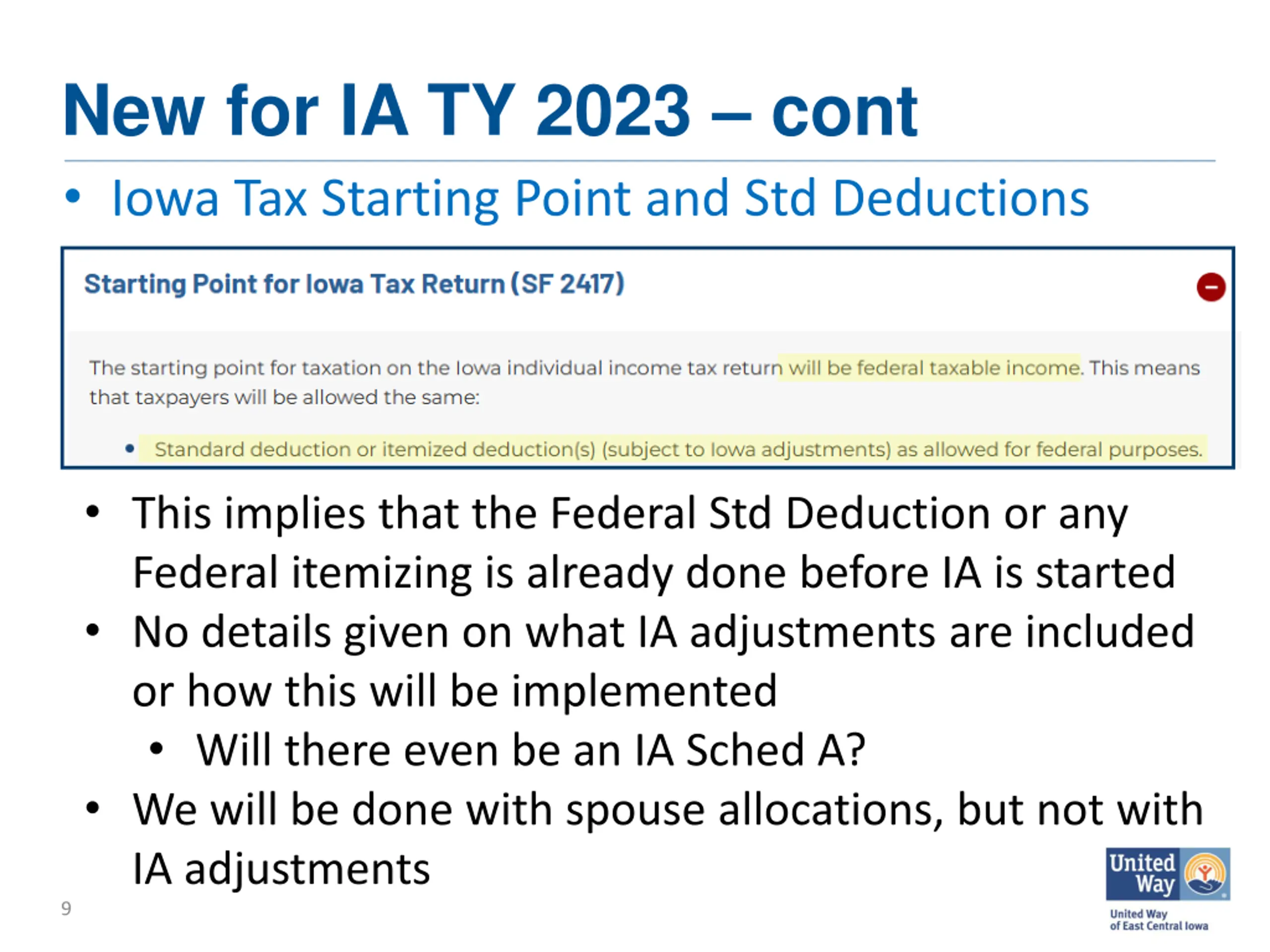 New for IA TY 2023 – cont

• Iowa Tax Starting Point and Std Deductions

Starting Point for Iowa Tax Return (SF 2417)

The starting point for taxation on the Iowa individual income tax return will be federal taxable income. This means that taxpayers will be allowed the same:

• Standard deduction or itemized deduction(s) (subject to Iowa adjustments) as allowed for federal purposes.

• This implies that the Federal Std Deduction or any Federal itemizing is already done before IA is started
• No details given on what IA adjustments are included or how this will be implemented
  • Will there even be an IA Sched A?
• We will be done with spouse allocations, but not with IA adjustments

9

United Way
United Way of East Central Iowa